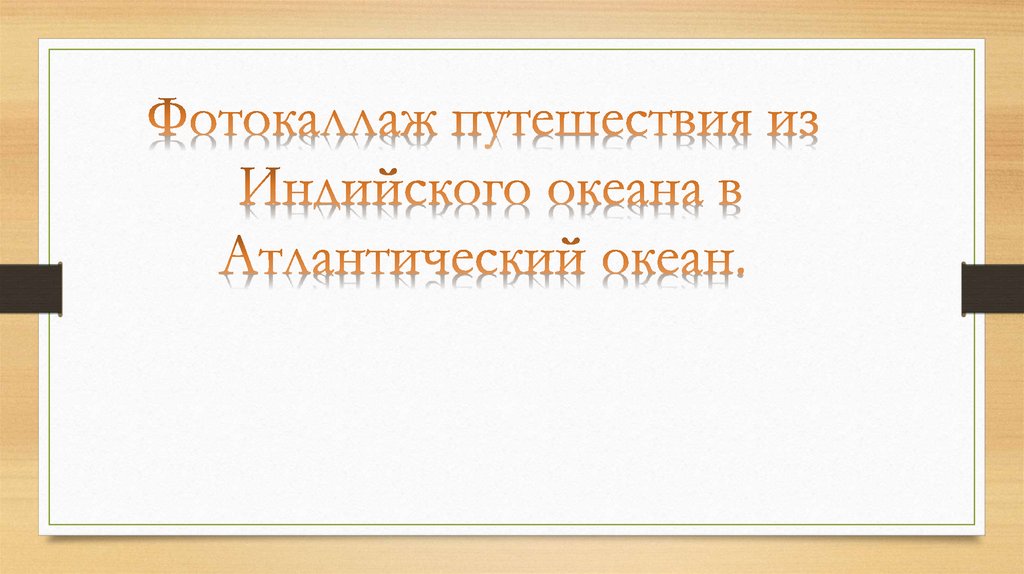 Фотокаллаж путешествия из Индийского океана в Атлантический океан.